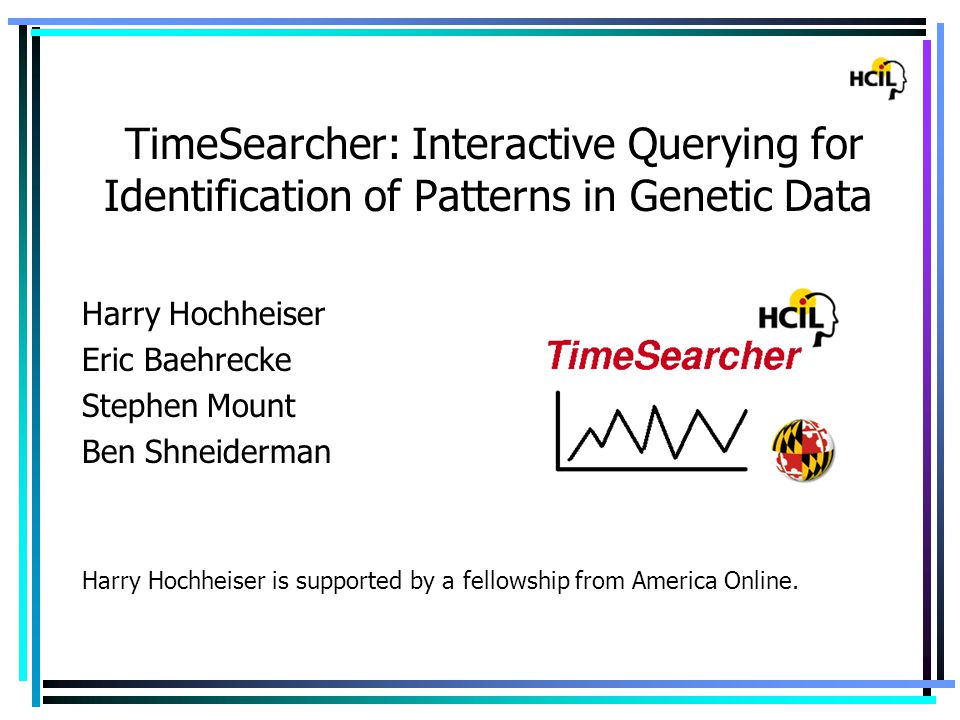 HCIL

TimeSearcher: Interactive Querying for Identification of Patterns in Genetic Data

Harry Hochheiser
Eric Baehrecke
Stephen Mount
Ben Shneiderman

HCIL
TimeSearcher

Harry Hochheiser is supported by a fellowship from America Online.